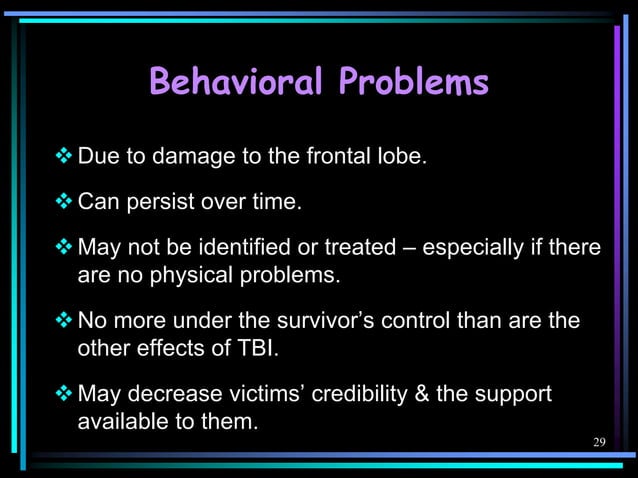 Behavioral Problems

❖ Due to damage to the frontal lobe.

❖ Can persist over time.

❖ May not be identified or treated – especially if there are no physical problems.

❖ No more under the survivor's control than are the other effects of TBI.

❖ May decrease victims' credibility & the support available to them.

29